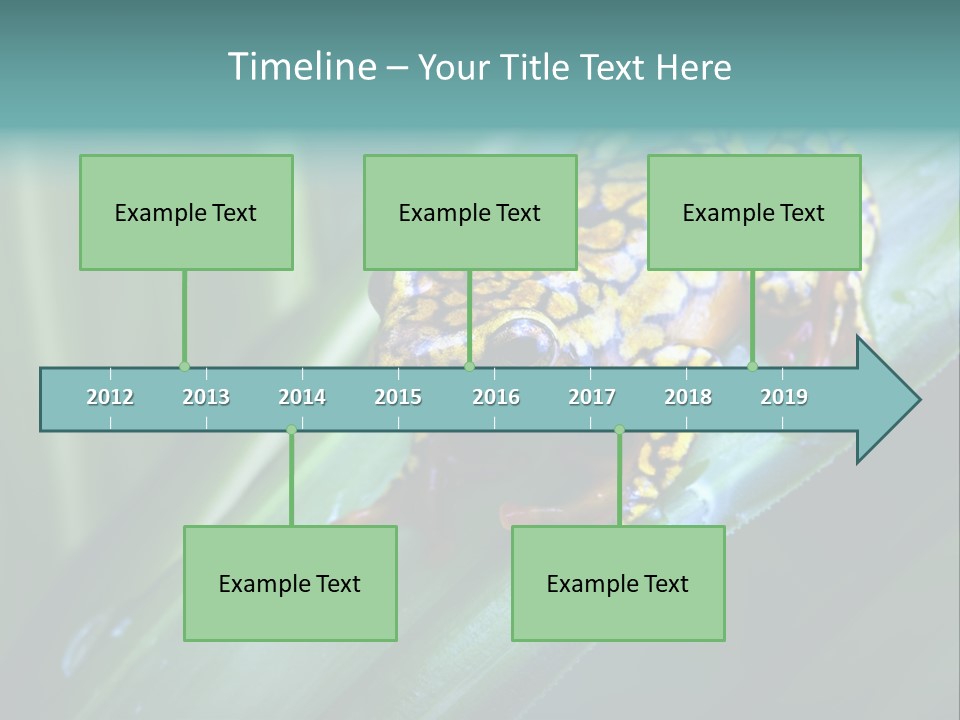 Timeline – Your Title Text Here

Example Text

Example Text

Example Text

2012 2013 2014 2015 2016 2017 2018 2019

Example Text

Example Text